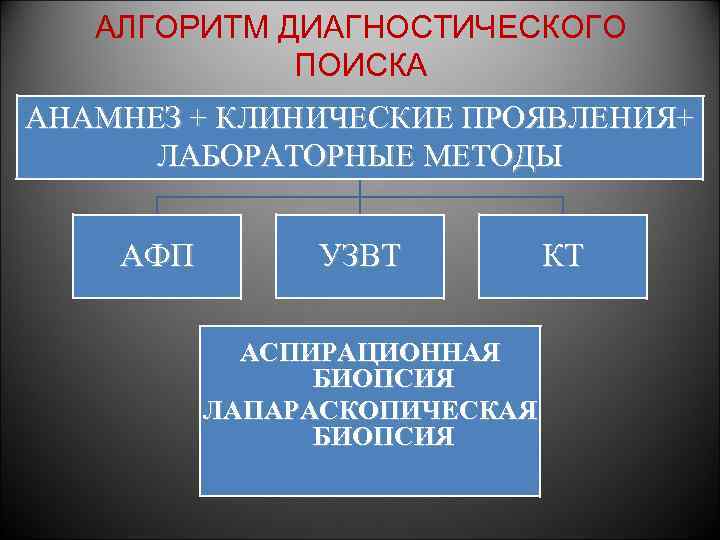 АЛГОРИТМ ДИАГНОСТИЧЕСКОГО ПОИСКА

АНАМНЕЗ + КЛИНИЧЕСКИЕ ПРОЯВЛЕНИЯ+ ЛАБОРАТОРНЫЕ МЕТОДЫ

АФП

УЗВТ

КТ

АСПИРАЦИОННАЯ БИОПСИЯ
ЛАПАРАСКОПИЧЕСКАЯ БИОПСИЯ